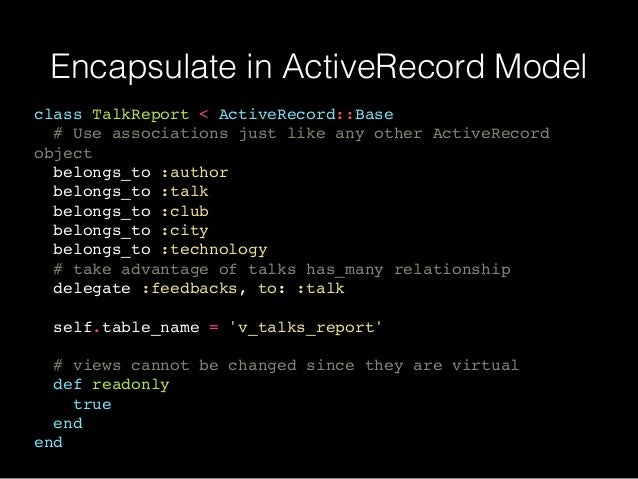 Encapsulate in ActiveRecord Model

class TalkReport < ActiveRecord::Base
  # Use associations just like any other ActiveRecord object
  belongs_to :author
  belongs_to :talk
  belongs_to :club
  belongs_to :city
  belongs_to :technology
  # take advantage of talks has_many relationship
  delegate :feedbacks, to: :talk

  self.table_name = 'v_talks_report'

  # views cannot be changed since they are virtual
  def readonly
    true
  end
end